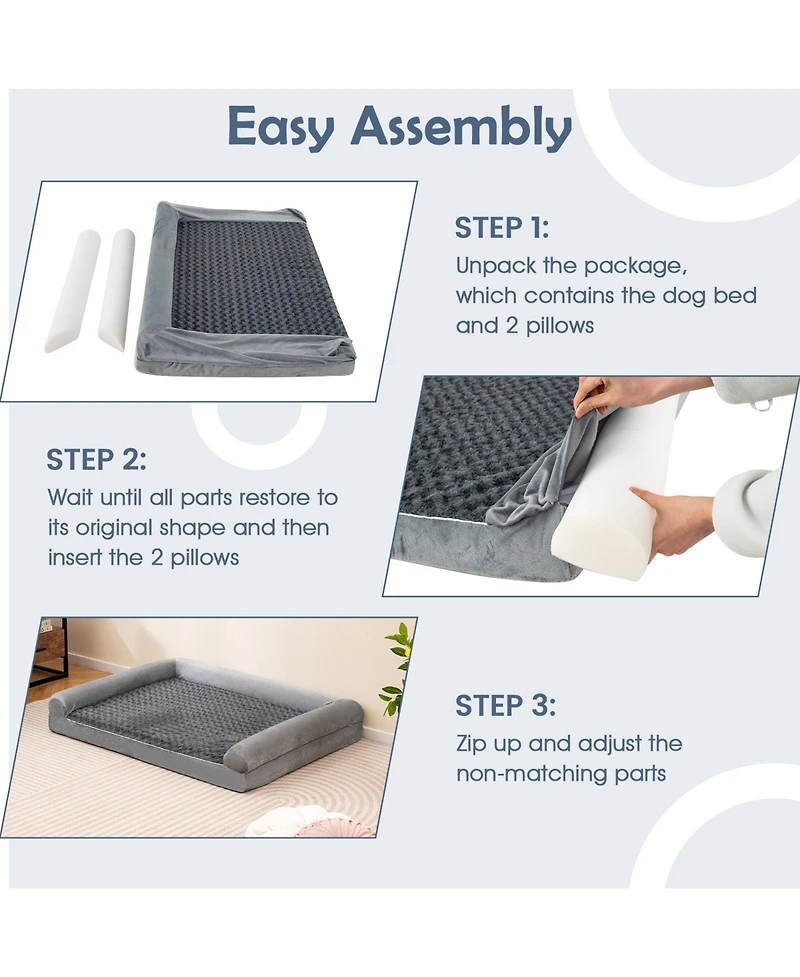 Easy Assembly

STEP 1:
Unpack the package, which contains the dog bed and 2 pillows

STEP 2:
Wait until all parts restore to its original shape and then insert the 2 pillows

STEP 3:
Zip up and adjust the non-matching parts